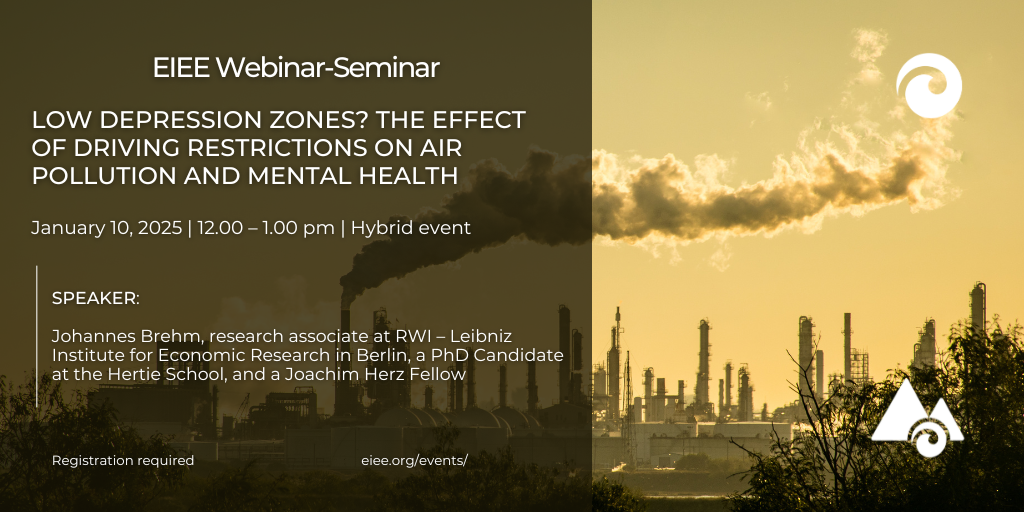 EIEE Webinar-Seminar

LOW DEPRESSION ZONES? THE EFFECT OF DRIVING RESTRICTIONS ON AIR POLLUTION AND MENTAL HEALTH

January 10, 2025 | 12.00 – 1.00 pm | Hybrid event

SPEAKER:

Johannes Brehm, research associate at RWI – Leibniz Institute for Economic Research in Berlin, a PhD Candidate at the Hertie School, and a Joachim Herz Fellow

Registration required

eiee.org/events/